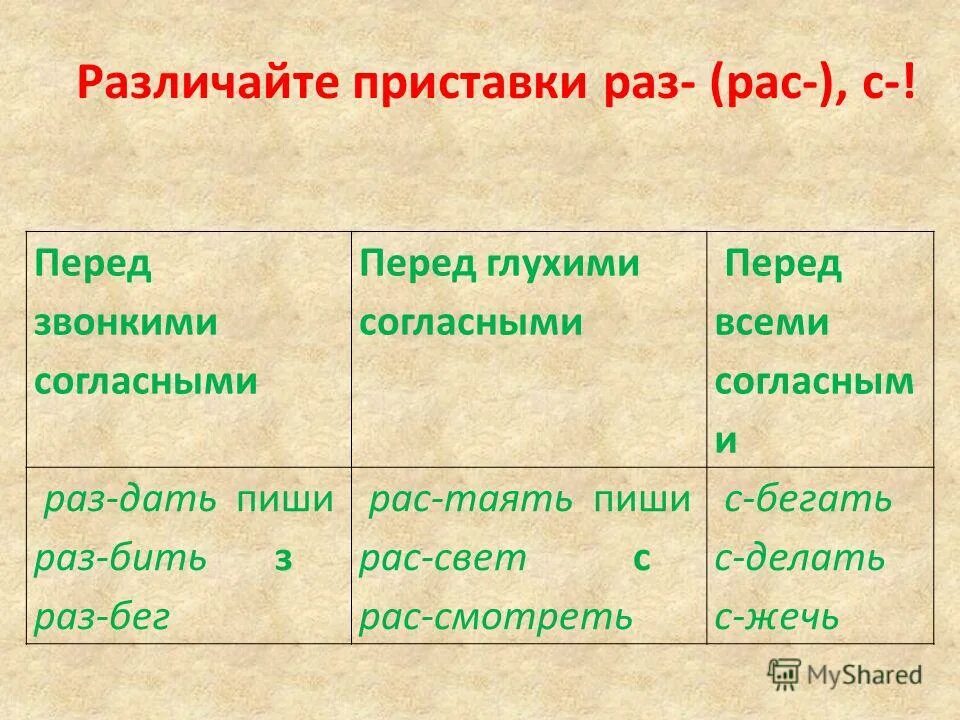 Различайте приставки раз- (рас-), с-!

| Перед звонкими согласными | Перед глухими согласными | Перед всеми согласными |
|---|---|---|
| раз-дать пиши раз-бить з раз-бег | рас-таять пиши рас-свет с рас-смотреть | с-бегать с-делать с-жечь |

MyShared